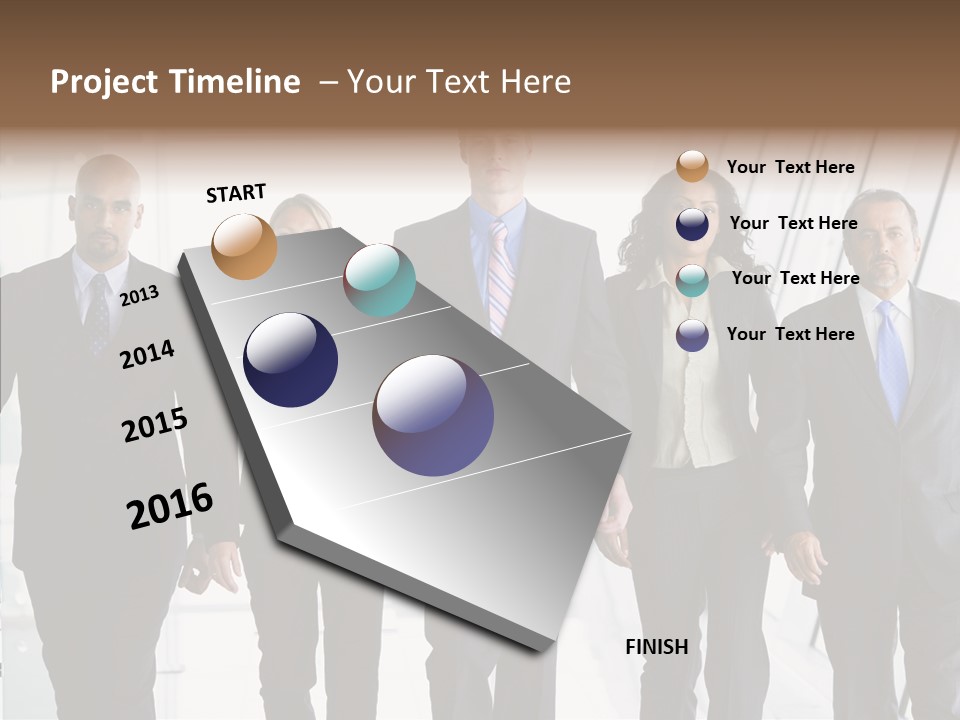 Project Timeline – Your Text Here

START

2013

2014

2015

2016

Your Text Here

Your Text Here

Your Text Here

Your Text Here

FINISH